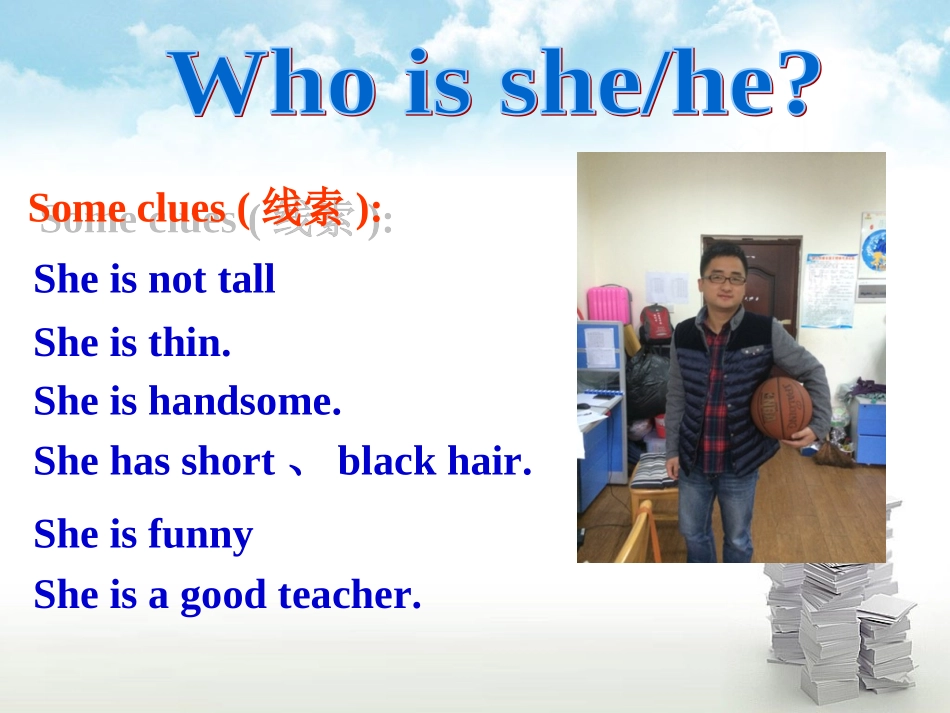 Who is she/he?

Some clues (线索):

She is not tall

She is thin.

She is handsome.

She has short 、 black hair.

She is funny

She is a good teacher.